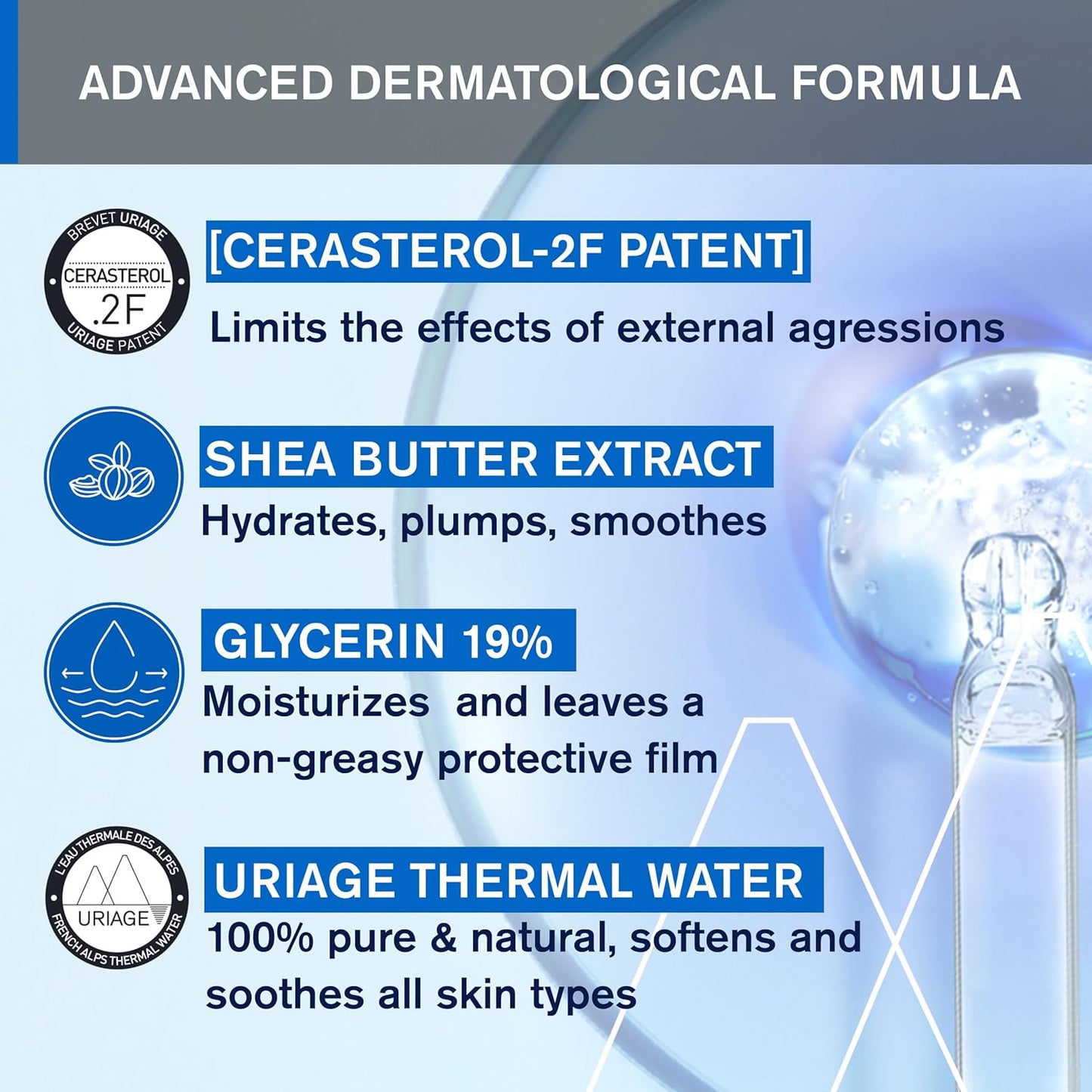 ADVANCED DERMATOLOGICAL FORMULA

BREVET URIAGE
CERASTEROL
.2F
URIAGE PATENT

[CERASTEROL-2F PATENT]
Limits the effects of external agressions

SHEA BUTTER EXTRACT
Hydrates, plumps, smoothes

GLYCERIN 19%
Moisturizes and leaves a non-greasy protective film

L'EAU THERMALE DES ALPES
URIAGE
FRENCH ALPS THERMAL WATER

URIAGE THERMAL WATER
100% pure & natural, softens and soothes all skin types